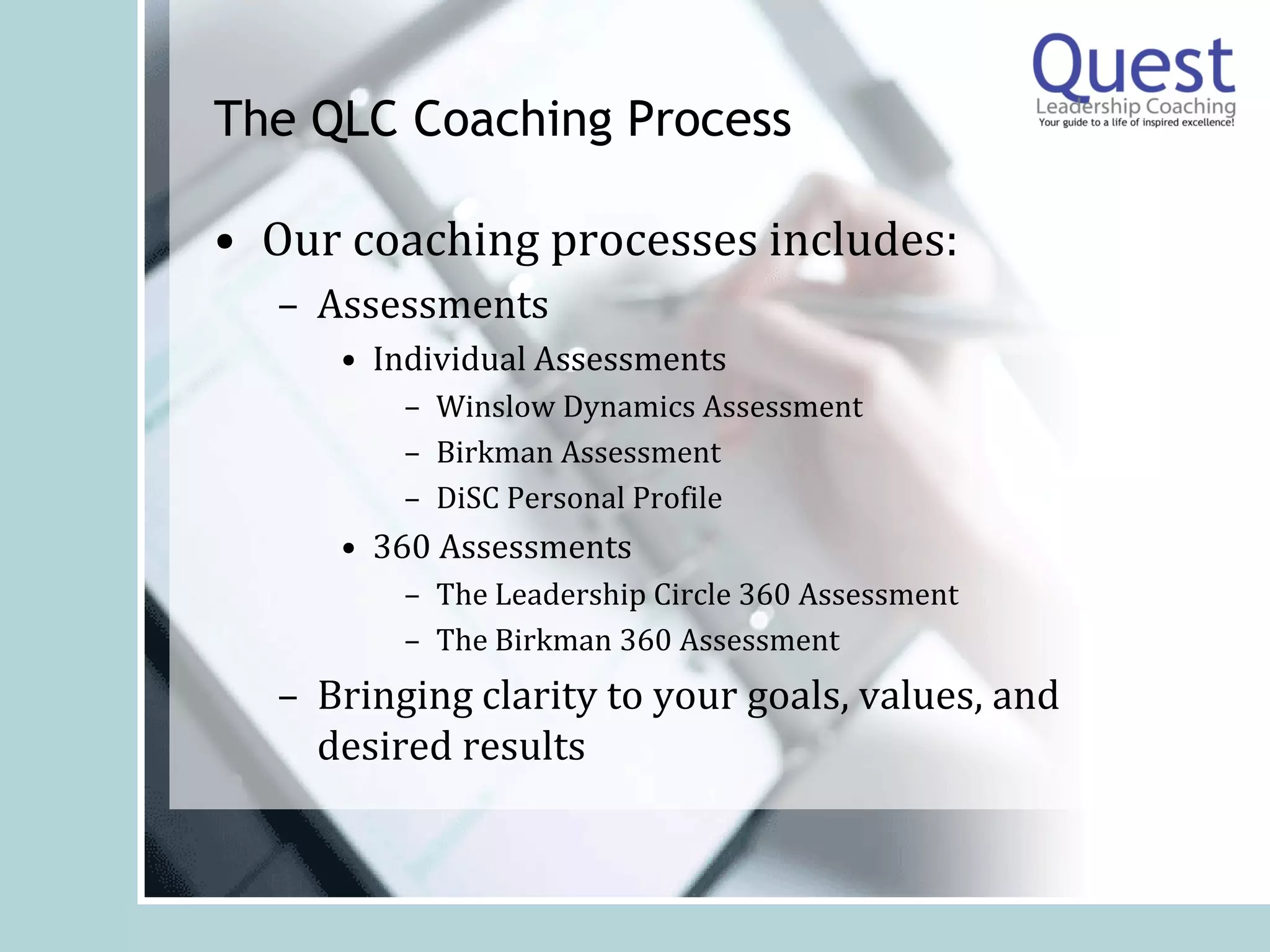 Quest
Leadership Coaching
Your guide to a life of inspired excellence!

The QLC Coaching Process

• Our coaching processes includes:
– Assessments
• Individual Assessments
– Winslow Dynamics Assessment
– Birkman Assessment
– DiSC Personal Profile
• 360 Assessments
– The Leadership Circle 360 Assessment
– The Birkman 360 Assessment
– Bringing clarity to your goals, values, and desired results